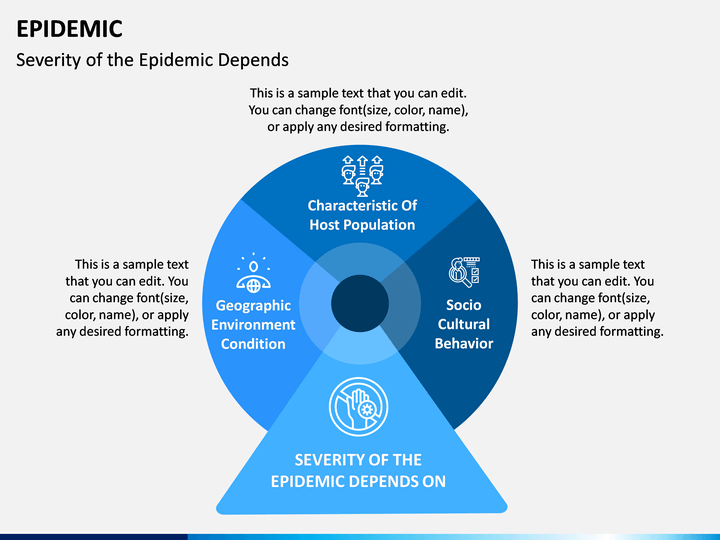 EPIDEMIC

Severity of the Epidemic Depends

This is a sample text that you can edit. You can change font(size, color, name), or apply any desired formatting.

Characteristic Of Host Population

This is a sample text that you can edit. You can change font(size, color, name), or apply any desired formatting.

Geographic Environment Condition

Socio Cultural Behavior

This is a sample text that you can edit. You can change font(size, color, name), or apply any desired formatting.

SEVERITY OF THE EPIDEMIC DEPENDS ON